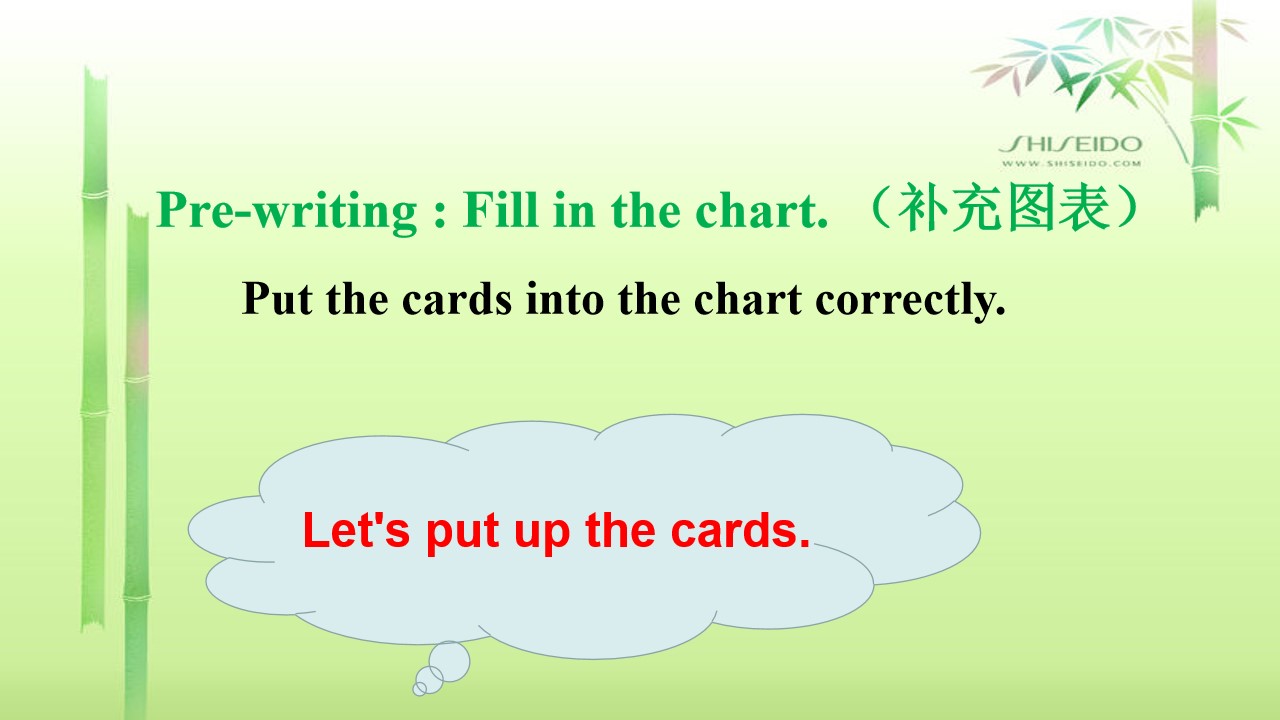 SHISEIDO
WWW.SHISEIDO.COM

Pre-writing : Fill in the chart. （补充图表）

Put the cards into the chart correctly.

Let's put up the cards.